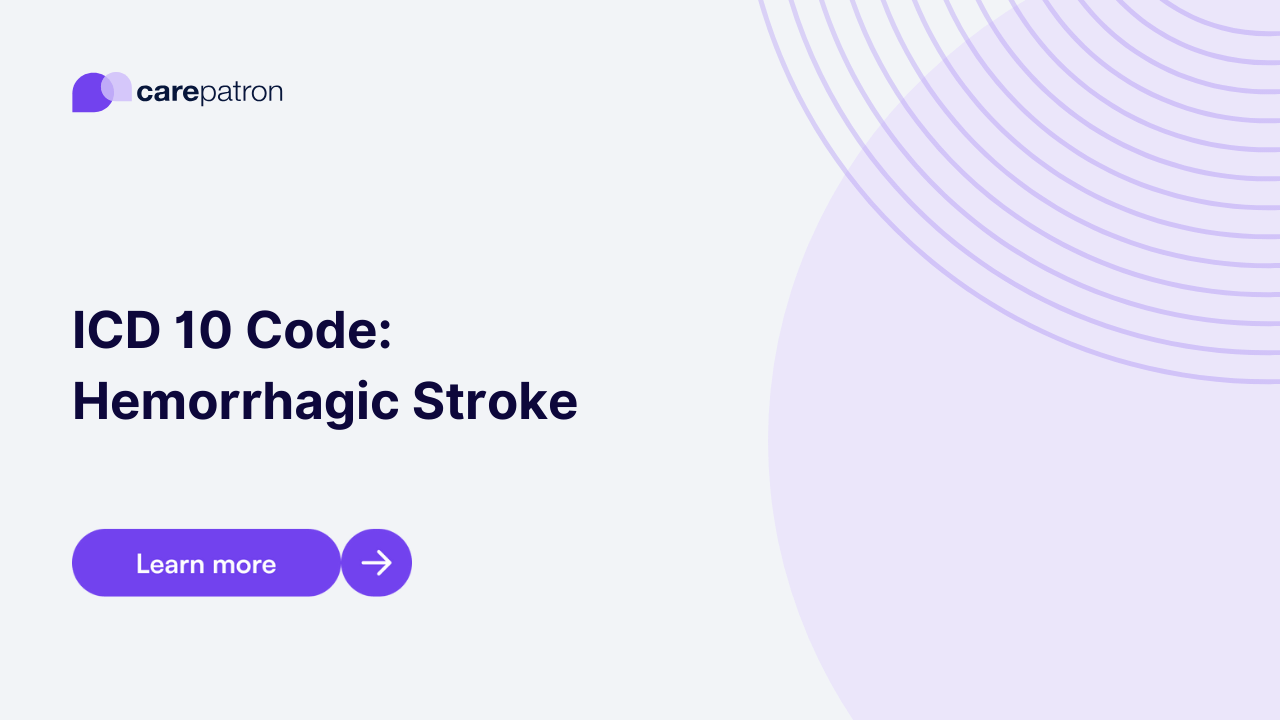 carepatron

ICD 10 Code:
Hemorrhagic Stroke

Learn more